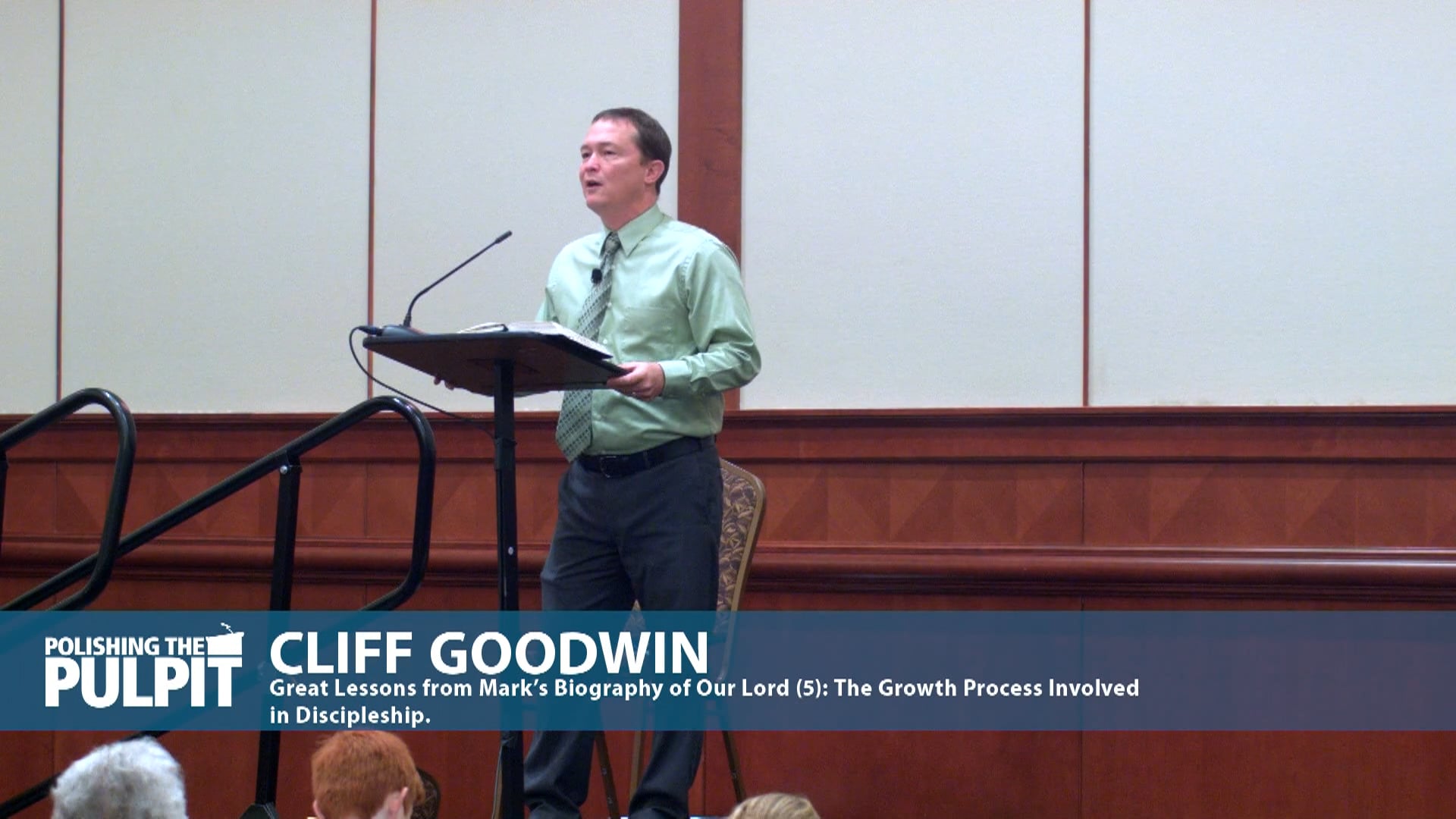 POLISHING THE PULPIT

CLIFF GOODWIN

Great Lessons from Mark's Biography of Our Lord (5): The Growth Process Involved in Discipleship.